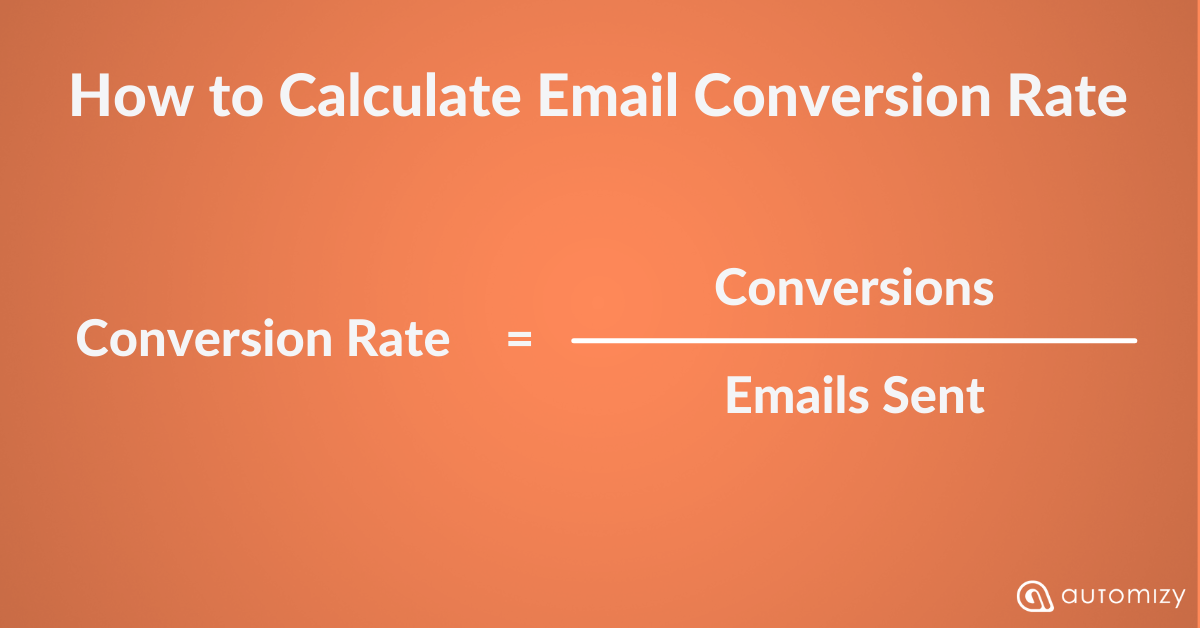 How to Calculate Email Conversion Rate

$\text{Conversion Rate} = \frac{\text{Conversions}}{\text{Emails Sent}}$

automizy